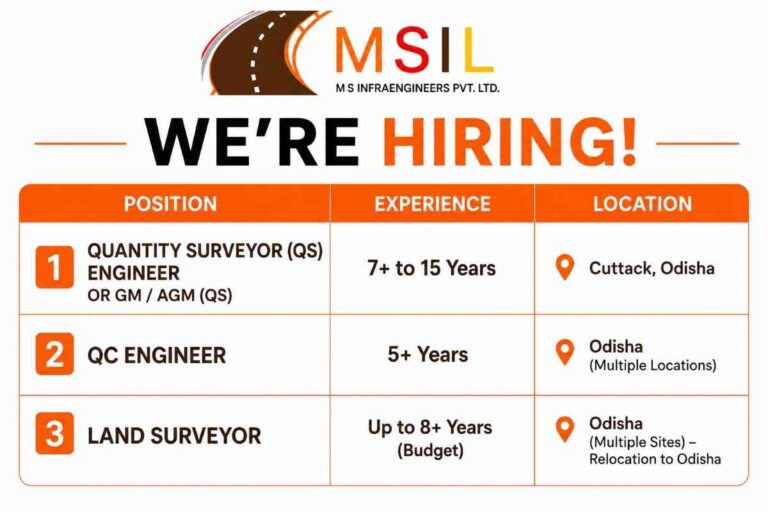 MSIL
M S INFRAENGINEERS PVT. LTD.

WE'RE HIRING!

| POSITION | EXPERIENCE | LOCATION |
|---|---|---|
| 1 QUANTITY SURVEYOR (QS) ENGINEER OR GM / AGM (QS) | 7+ to 15 Years | Cuttack, Odisha |
| 2 QC ENGINEER | 5+ Years | Odisha (Multiple Locations) |
| 3 LAND SURVEYOR | Up to 8+ Years (Budget) | Odisha (Multiple Sites) – Relocation to Odisha |